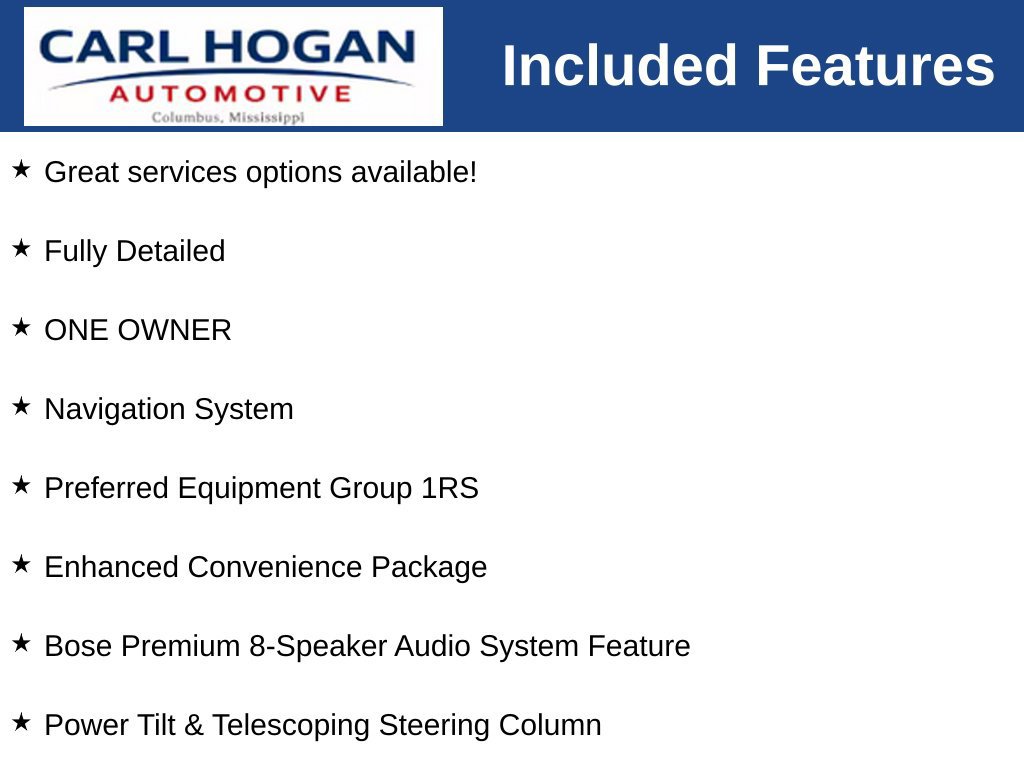 CARL HOGAN
AUTOMOTIVE
Columbus, Mississippi

Included Features

★ Great services options available!

★ Fully Detailed

★ ONE OWNER

★ Navigation System

★ Preferred Equipment Group 1RS

★ Enhanced Convenience Package

★ Bose Premium 8-Speaker Audio System Feature

★ Power Tilt & Telescoping Steering Column